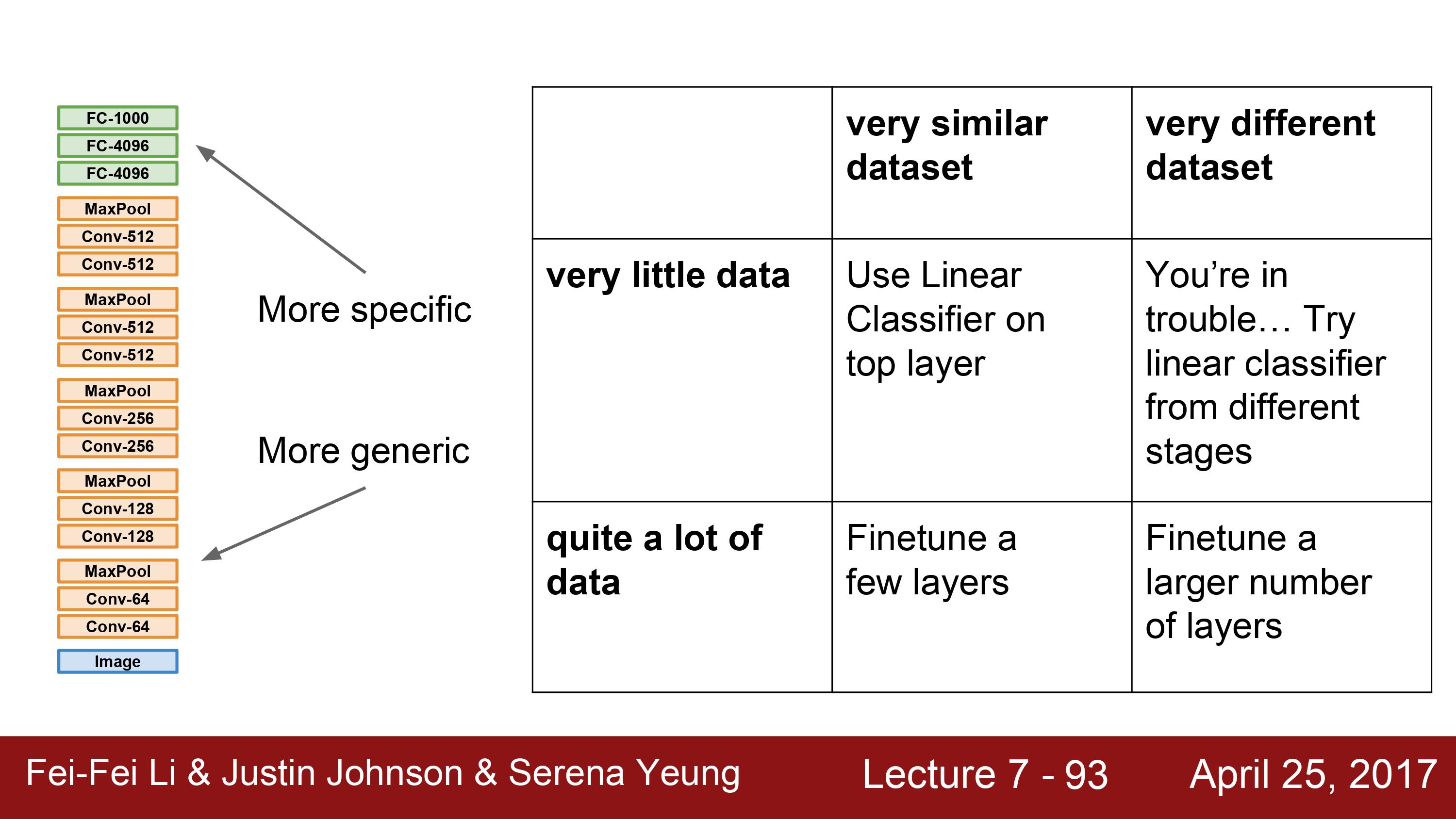 FC-1000
FC-4096
FC-4096
MaxPool
Conv-512
Conv-512
MaxPool
Conv-512
Conv-512
MaxPool
Conv-256
Conv-256
MaxPool
Conv-128
Conv-128
MaxPool
Conv-64
Conv-64
Image

More specific

More generic

| | very similar dataset | very different dataset |
|---|---|---|
| very little data | Use Linear Classifier on top layer | You're in trouble… Try linear classifier from different stages |
| quite a lot of data | Finetune a few layers | Finetune a larger number of layers |

Fei-Fei Li & Justin Johnson & Serena Yeung Lecture 7 - 93 April 25, 2017